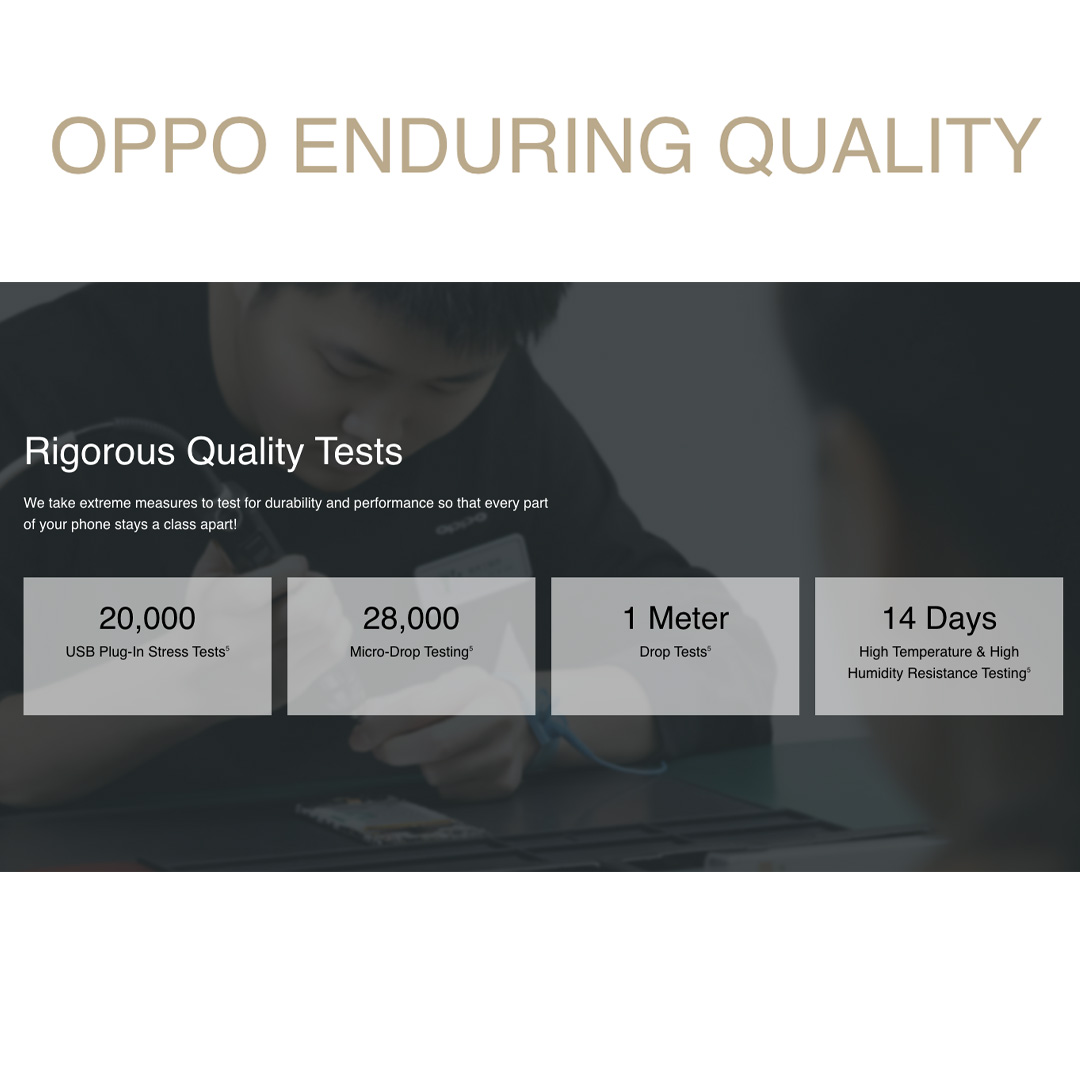 OPPO ENDURING QUALITY

Rigorous Quality Tests

We take extreme measures to test for durability and performance so that every part of your phone stays a class apart!

20,000
USB Plug-In Stress Tests$^5$

28,000
Micro-Drop Testing$^5$

1 Meter
Drop Tests$^5$

14 Days
High Temperature & High Humidity Resistance Testing$^5$